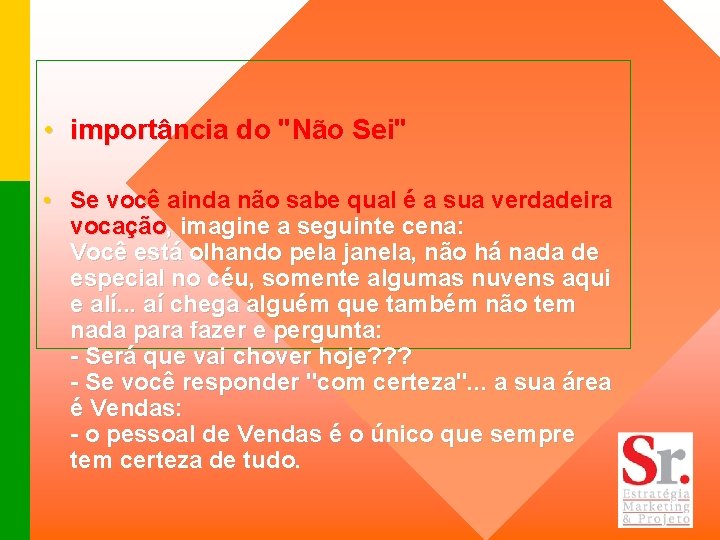 • importância do "Não Sei"

• Se você ainda não sabe qual é a sua verdadeira vocação, imagine a seguinte cena:
Você está olhando pela janela, não há nada de especial no céu, somente algumas nuvens aqui e alí... aí chega alguém que também não tem nada para fazer e pergunta:
- Será que vai chover hoje???
- Se você responder "com certeza"... a sua área é Vendas:
- o pessoal de Vendas é o único que sempre tem certeza de tudo.

Sr.
Estratégia
Marketing
& Projeto